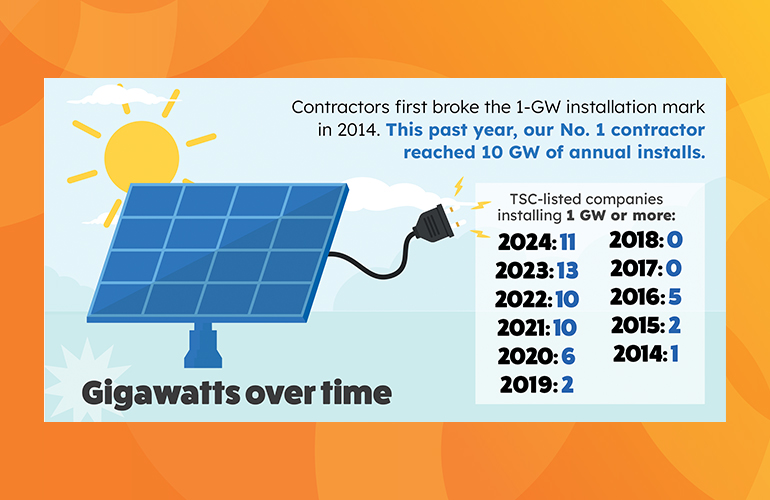 Contractors first broke the 1-GW installation mark in 2014. This past year, our No. 1 contractor reached 10 GW of annual installs.

TSC-listed companies installing 1 GW or more:

2024: 11
2023: 13
2022: 10
2021: 10
2020: 6
2019: 2

2018: 0
2017: 0
2016: 5
2015: 2
2014: 1

Gigawatts over time